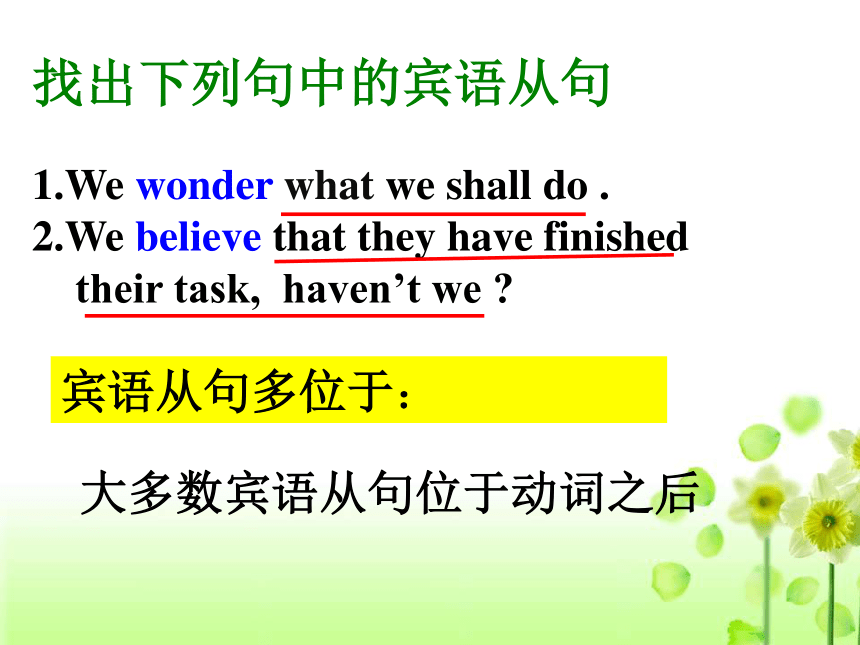 找出下列句中的宾语从句

1.We wonder what we shall do .
2.We believe that they have finished their task, haven’t we ?

宾语从句多位于：

大多数宾语从句位于动词之后